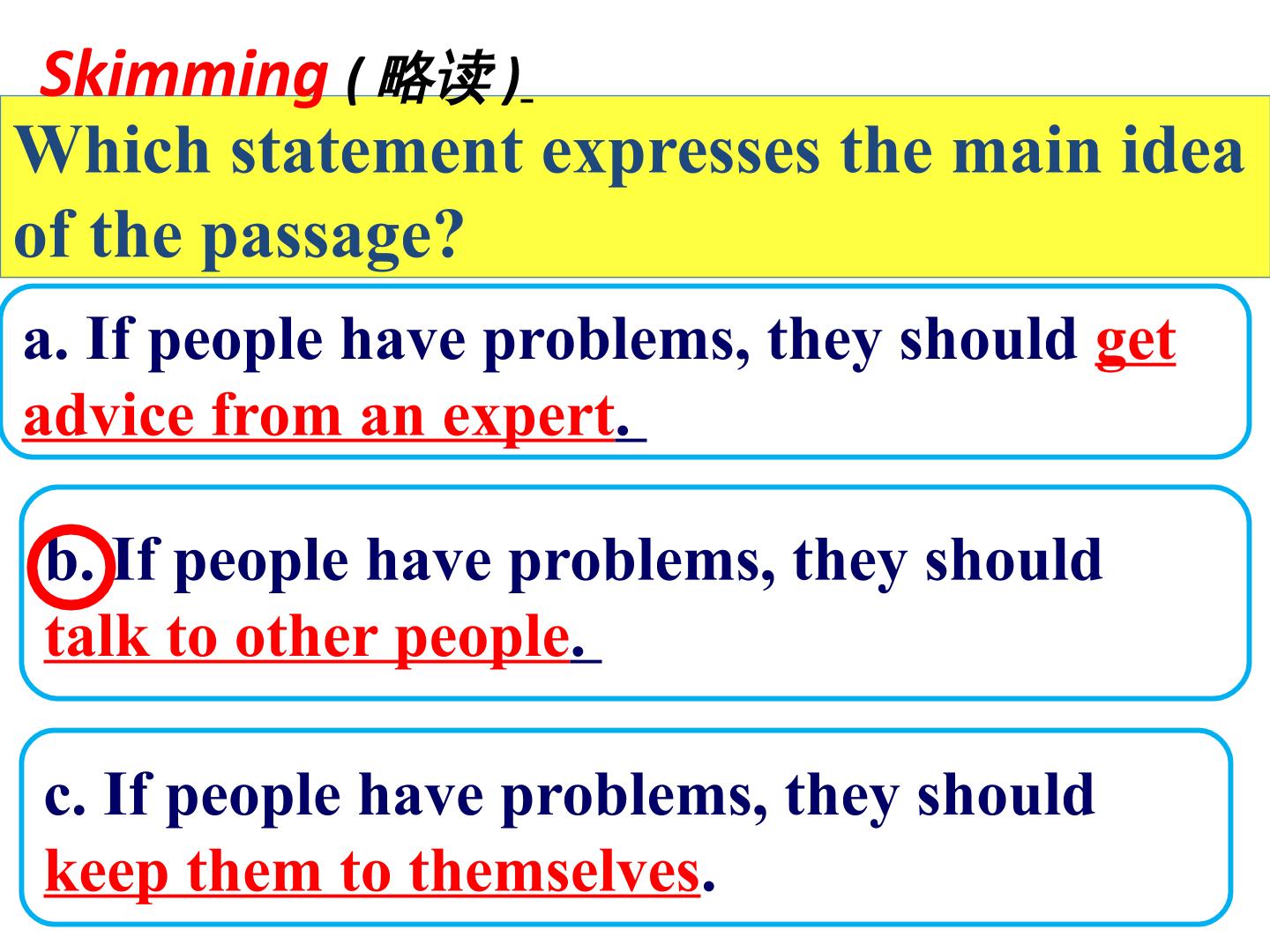 Skimming (略读)

Which statement expresses the main idea of the passage?

a. If people have problems, they should get advice from an expert.

b. If people have problems, they should talk to other people.

c. If people have problems, they should keep them to themselves.